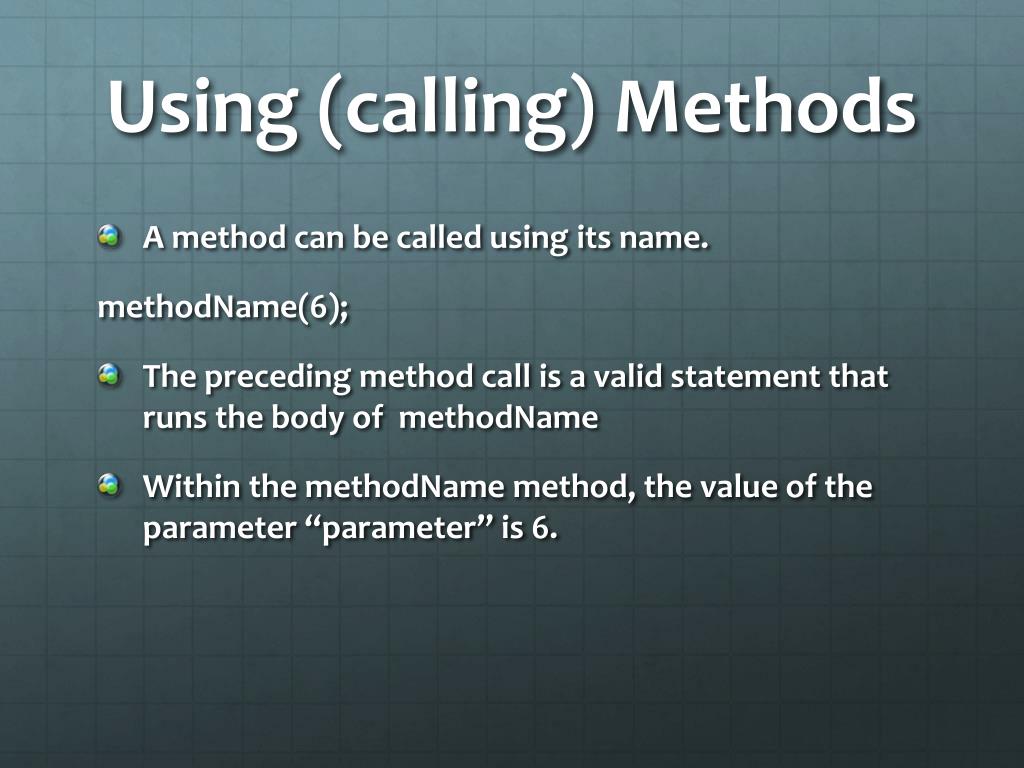 Using (calling) Methods

A method can be called using its name.

methodName(6);

The preceding method call is a valid statement that runs the body of methodName

Within the methodName method, the value of the parameter “parameter” is 6.